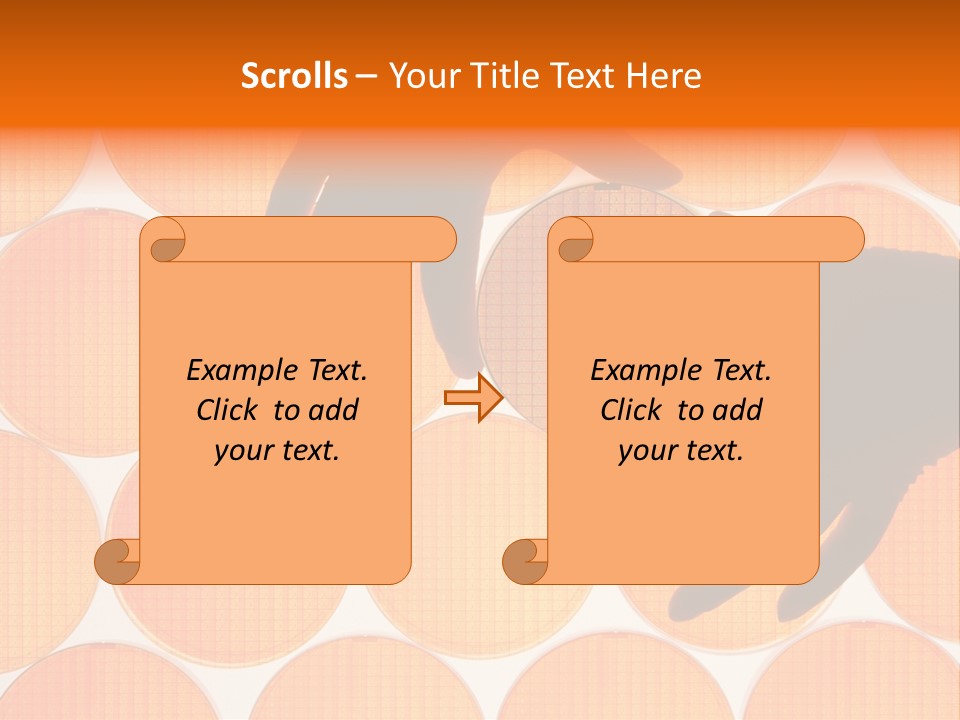 Scrolls – Your Title Text Here

Example Text. Click to add your text.

Example Text. Click to add your text.